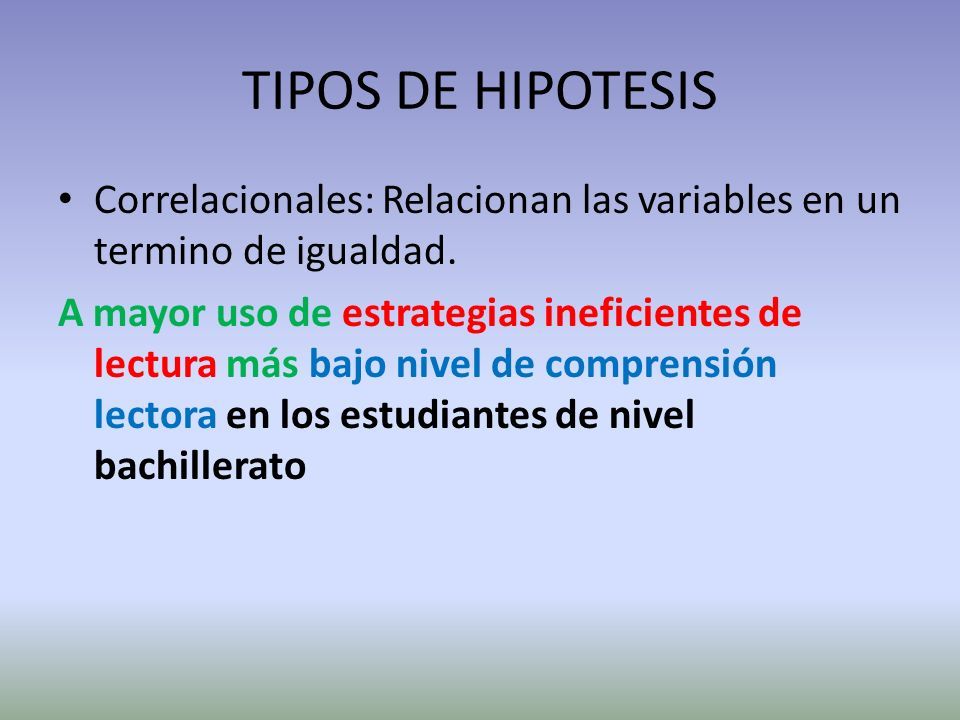 TIPOS DE HIPOTESIS

• Correlacionales: Relacionan las variables en un termino de igualdad.

A mayor uso de estrategias ineficientes de lectura más bajo nivel de comprensión lectora en los estudiantes de nivel bachillerato